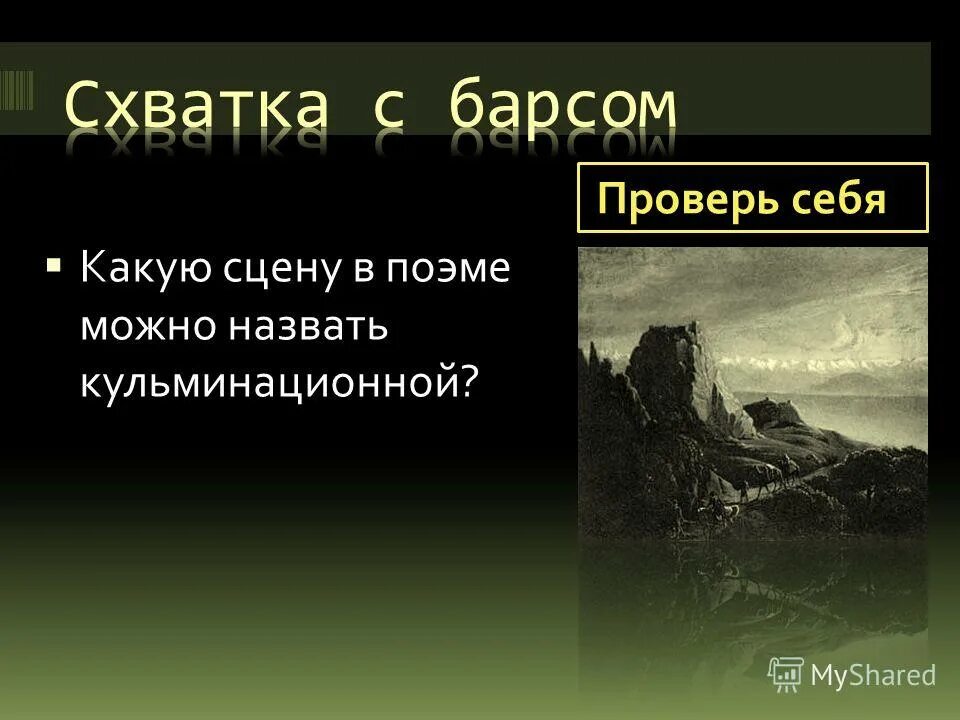 Схватка с барсом

Проверь себя

▪ Какую сцену в поэме можно назвать кульминационной?

MyShared